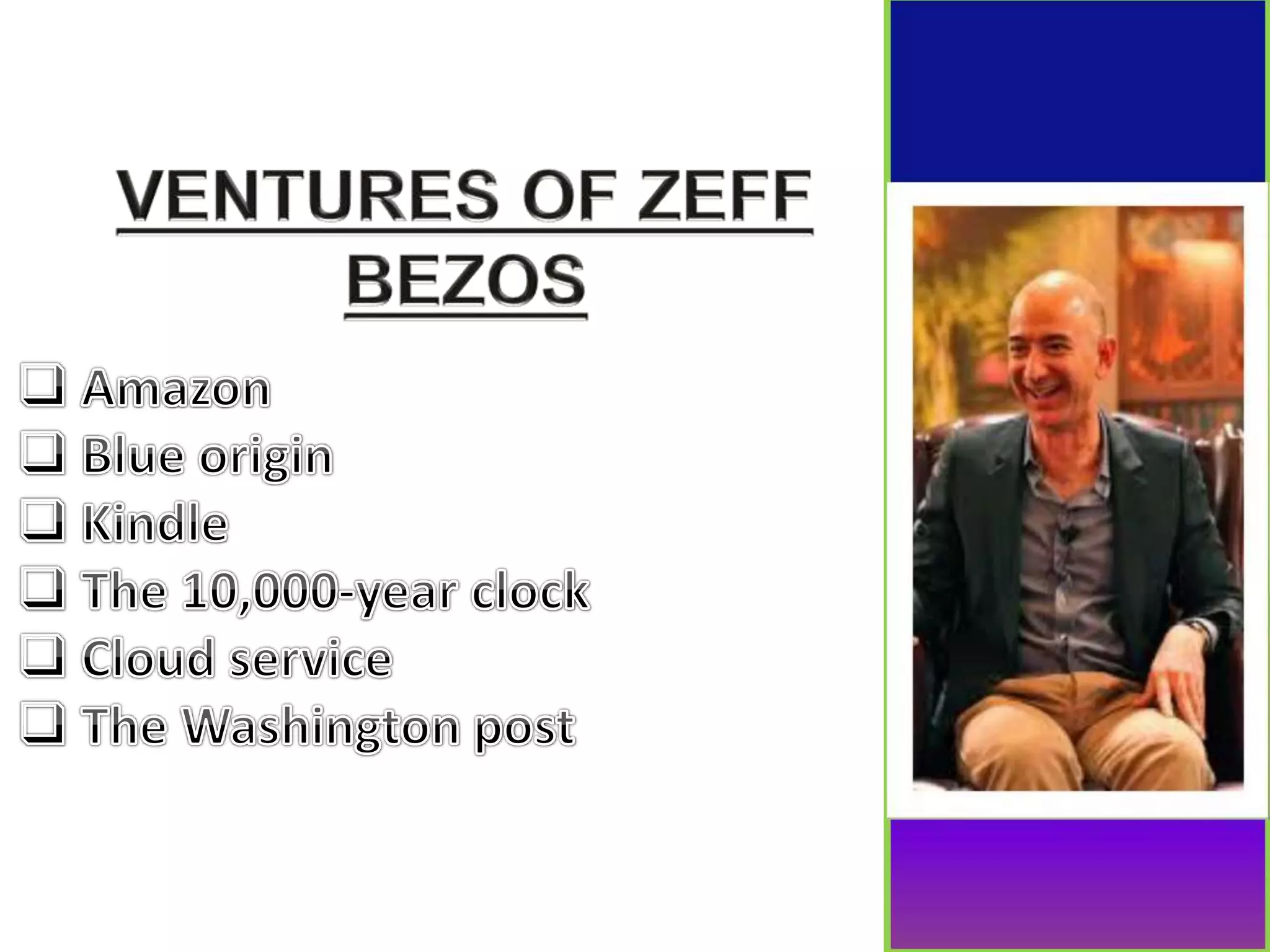 VENTURES OF ZEFF BEZOS

❑ Amazon
❑ Blue origin
❑ Kindle
❑ The 10,000-year clock
❑ Cloud service
❑ The Washington post